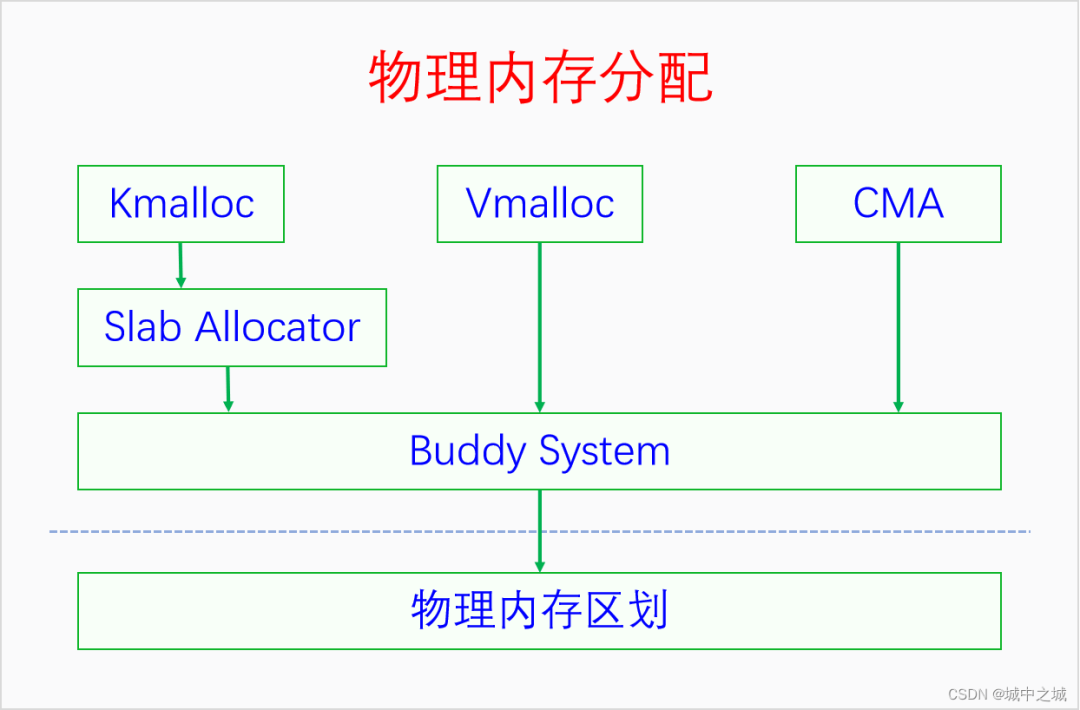 物理内存分配

Kmalloc

Vmalloc

CMA

Slab Allocator

Buddy System

物理内存区划

CSDN @城中之城